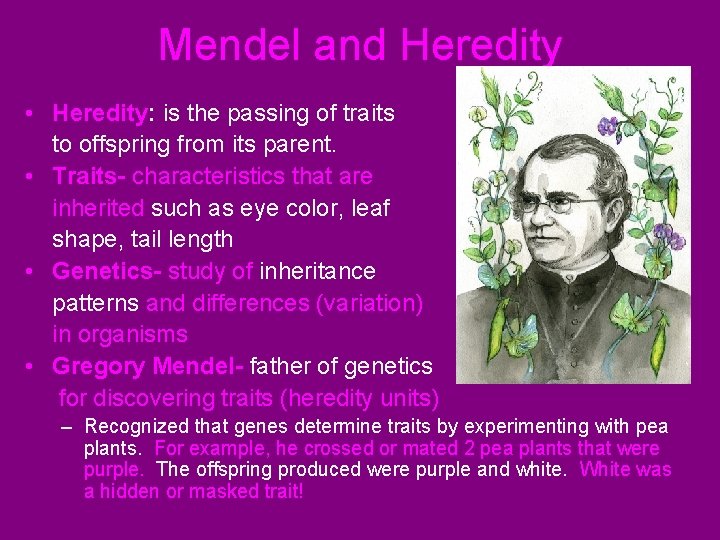 Mendel and Heredity

• Heredity: is the passing of traits to offspring from its parent.
• Traits- characteristics that are inherited such as eye color, leaf shape, tail length
• Genetics- study of inheritance patterns and differences (variation) in organisms
• Gregory Mendel- father of genetics for discovering traits (heredity units)
– Recognized that genes determine traits by experimenting with pea plants. For example, he crossed or mated 2 pea plants that were purple. The offspring produced were purple and white. White was a hidden or masked trait!